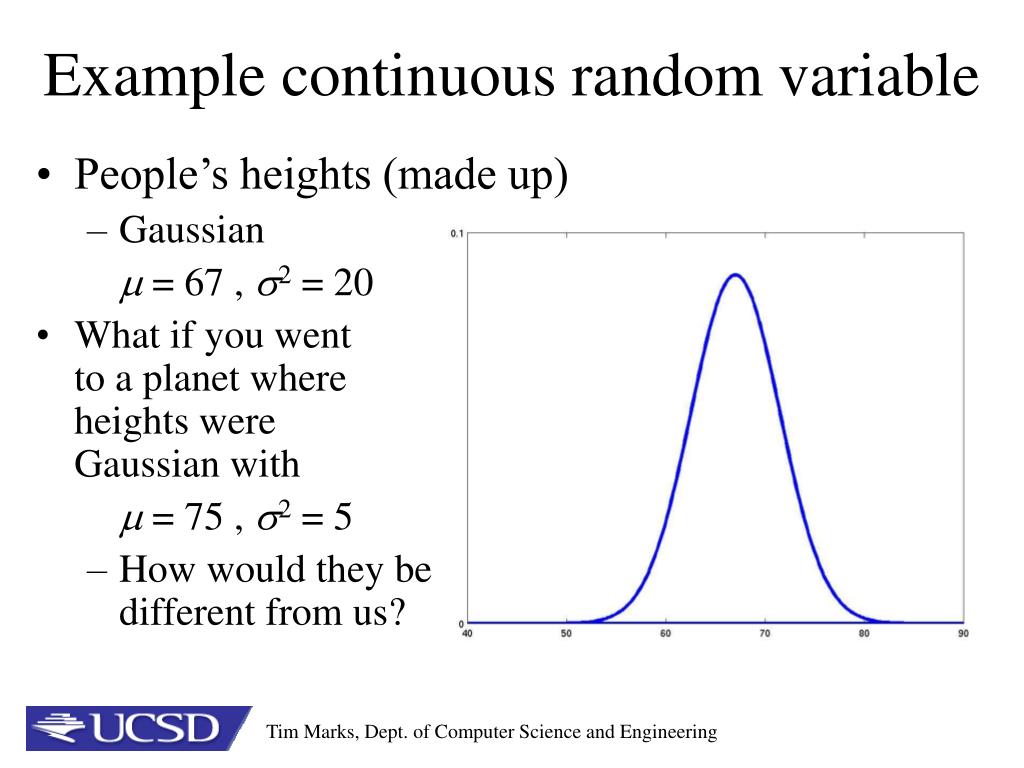 Example continuous random variable

• People's heights (made up)
 – Gaussian
 $\mu = 67$ , $\sigma^2 = 20$
• What if you went to a planet where heights were Gaussian with
 $\mu = 75$ , $\sigma^2 = 5$
 – How would they be different from us?

0.1
0
40 50 60 70 80 90

UCSD

Tim Marks, Dept. of Computer Science and Engineering